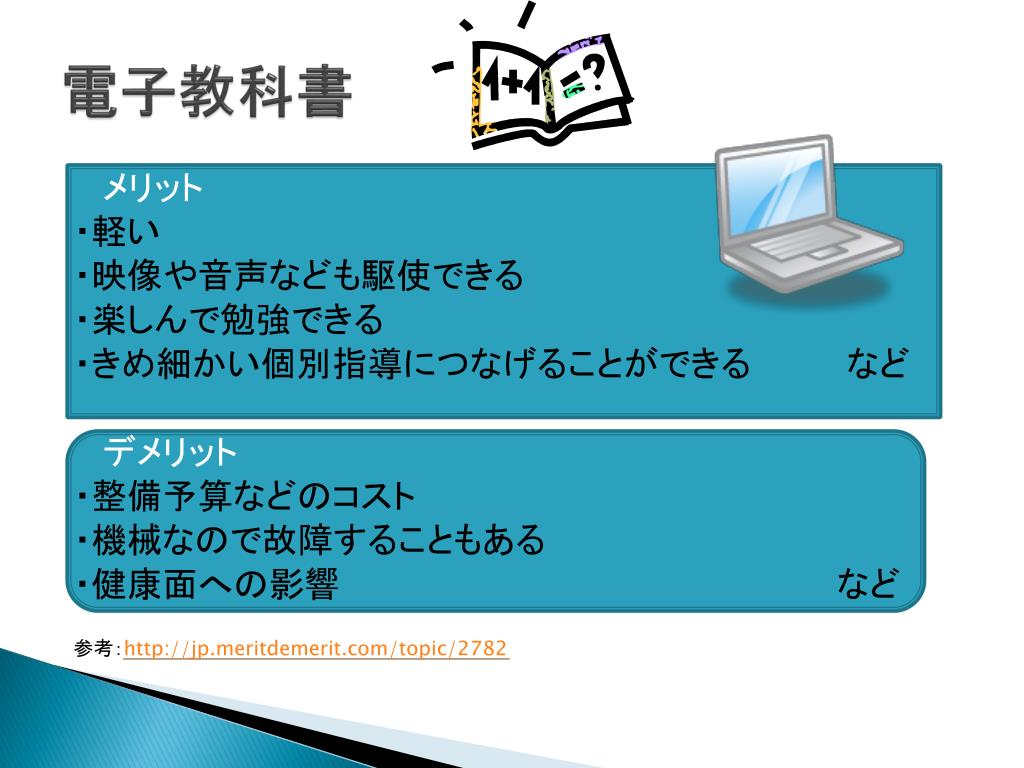 電子教科書

1+1=?

メリット
・軽い
・映像や音声なども駆使できる
・楽しんで勉強できる
・きめ細かい個別指導につなげることができる　　など

デメリット
・整備予算などのコスト
・機械なので故障することもある
・健康面への影響　　など

参考:http://jp.meritdemerit.com/topic/2782